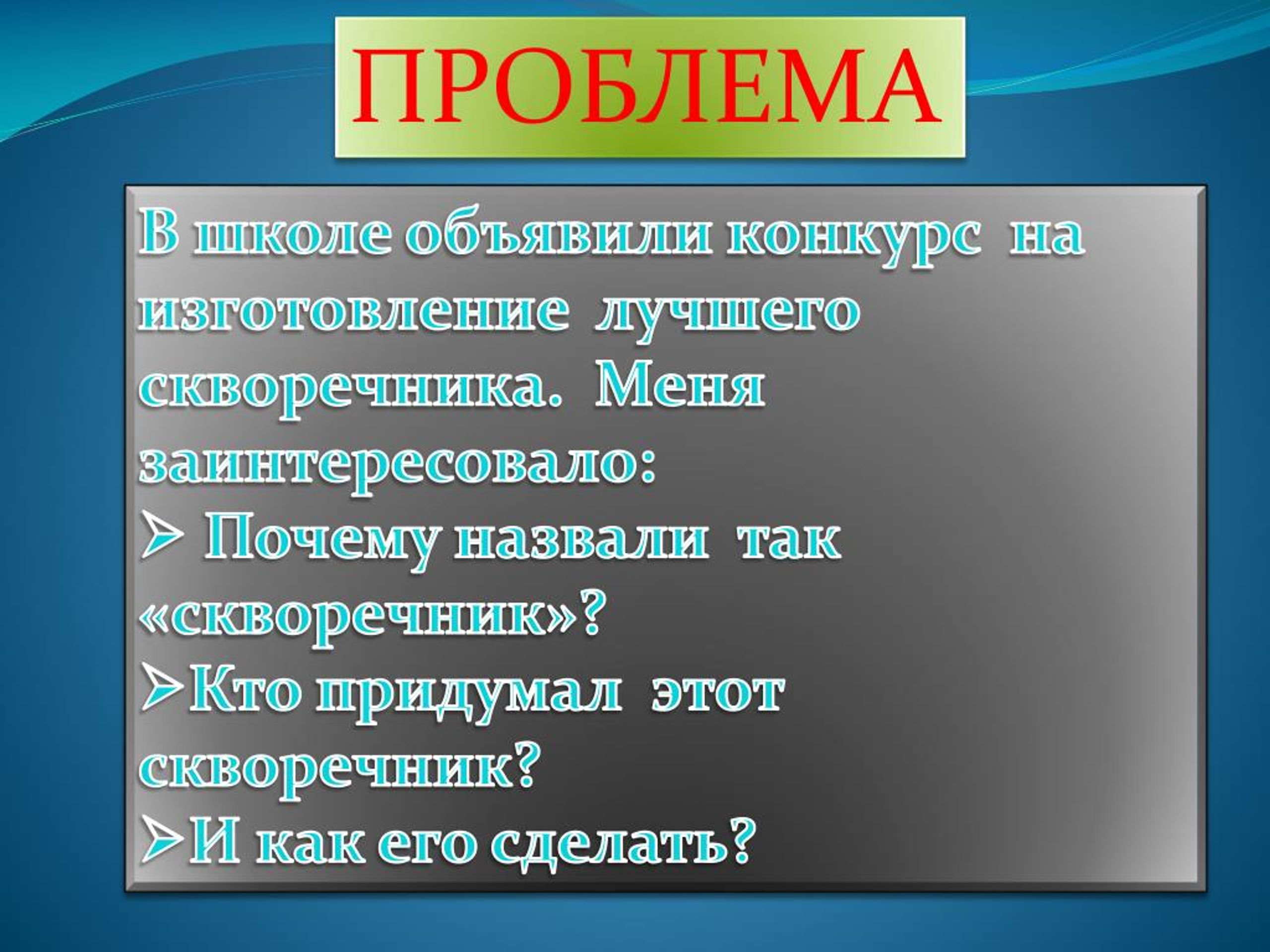 ПРОБЛЕМА

В школе объявили конкурс на изготовление лучшего скворечника. Меня заинтересовало:

➢ Почему назвали так «скворечник»?

➢Кто придумал этот скворечник?

➢И как его сделать?